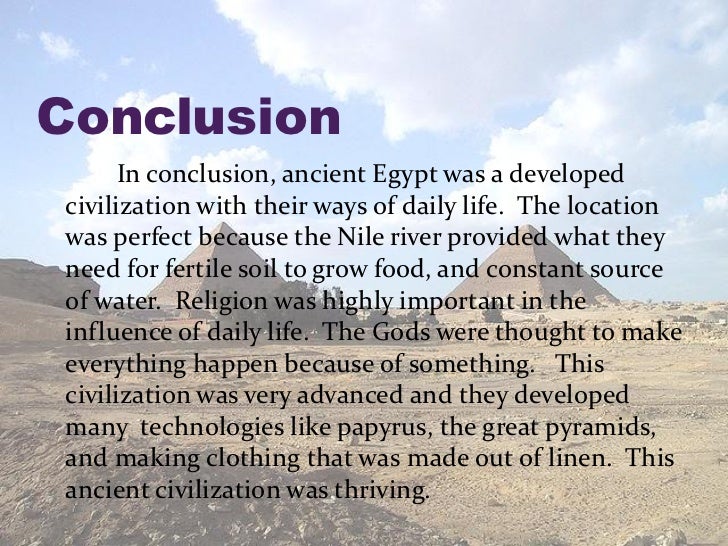 Conclusion

In conclusion, ancient Egypt was a developed civilization with their ways of daily life. The location was perfect because the Nile river provided what they need for fertile soil to grow food, and constant source of water. Religion was highly important in the influence of daily life. The Gods were thought to make everything happen because of something. This civilization was very advanced and they developed many technologies like papyrus, the great pyramids, and making clothing that was made out of linen. This ancient civilization was thriving.